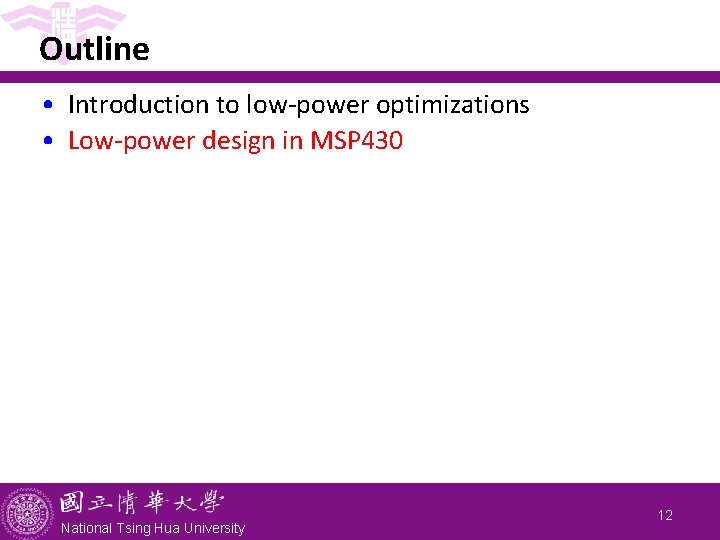 Outline

• Introduction to low-power optimizations
• Low-power design in MSP430

國立清華大學
National Tsing Hua University

12